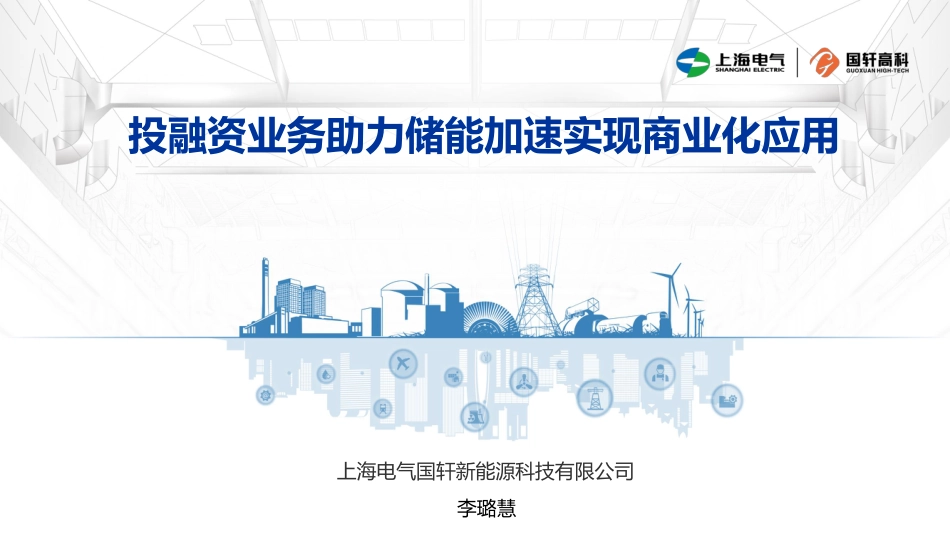 上海电气
SHANGHAI ELECTRIC

国轩高科
GUOXUAN HIGH-TECH

投融资业务助力储能加速实现商业化应用

上海电气国轩新能源科技有限公司

李璐慧